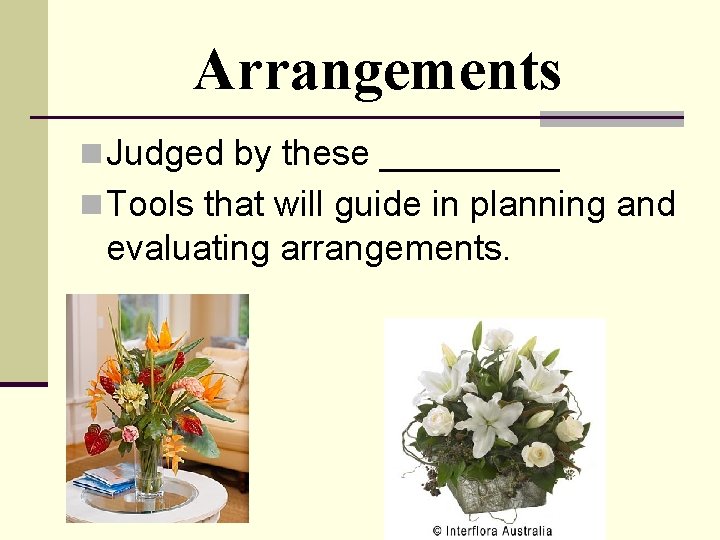 Arrangements

Judged by these __________

Tools that will guide in planning and evaluating arrangements.

© Interflora Australia